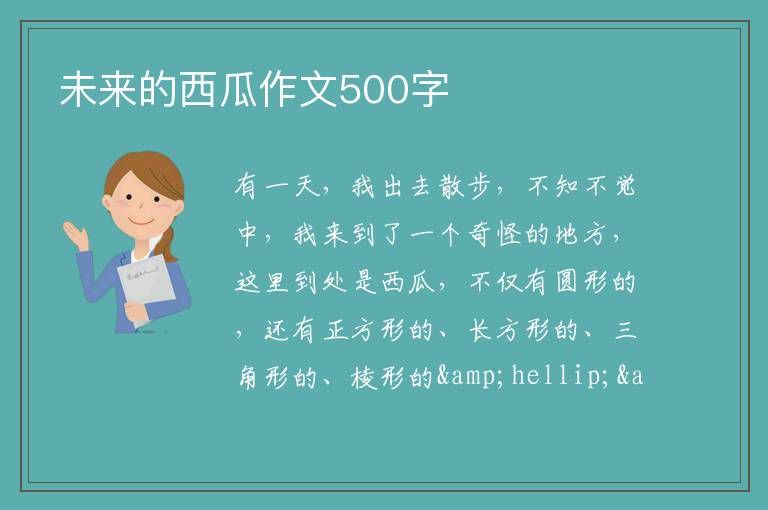 未来的西瓜作文500字

有一天，我出去散步，不知不觉中，我来到了一个奇怪的地方，这里到处是西瓜，不仅有圆形的，还有正方形的、长方形的、三角形的、棱形的&amp;hellip;&a